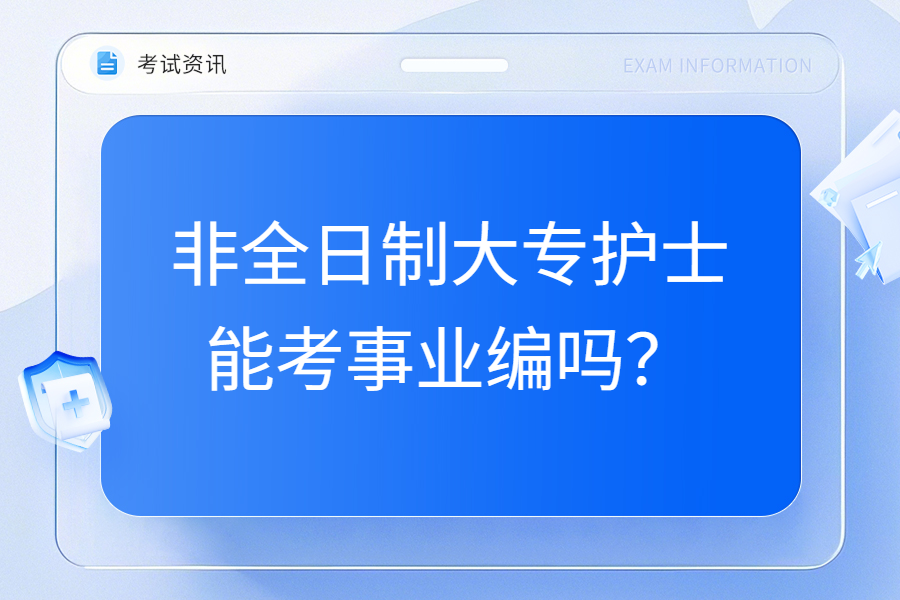 考试资讯

EXAM INFORMATION

非全日制大专护士能考事业编吗？